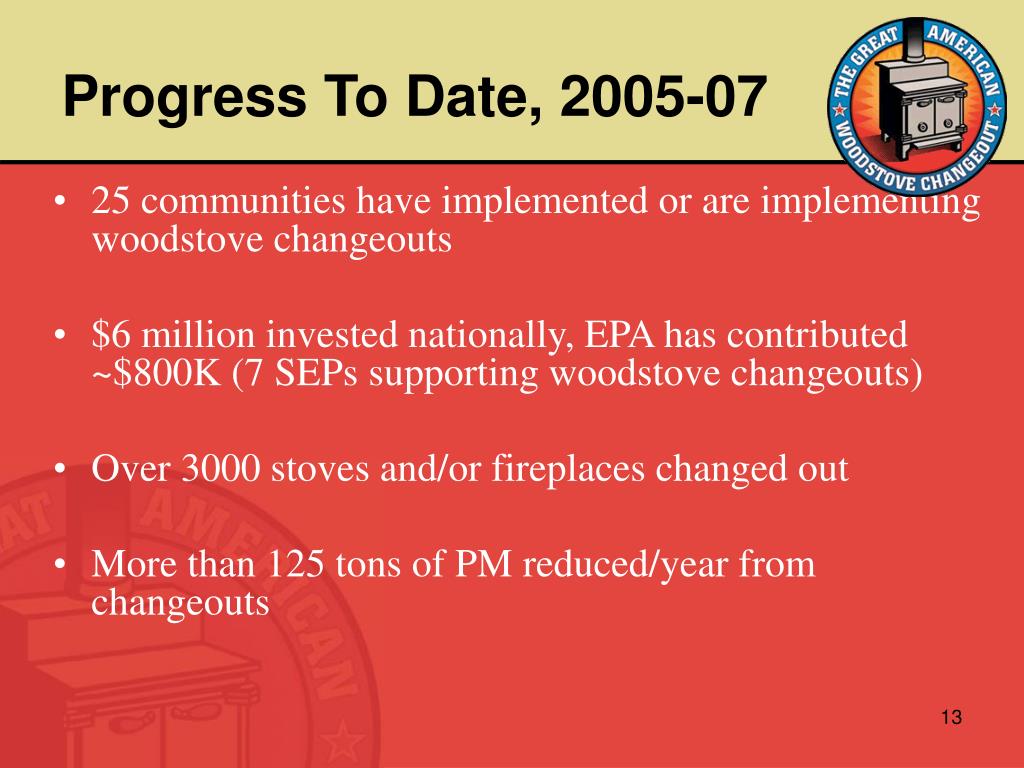 Progress To Date, 2005-07

THE GREAT AMERICAN WOODSTOVE CHANGEOUT

• 25 communities have implemented or are implementing woodstove changeouts

• \$6 million invested nationally, EPA has contributed ~\$800K (7 SEPs supporting woodstove changeouts)

• Over 3000 stoves and/or fireplaces changed out

• More than 125 tons of PM reduced/year from changeouts

13